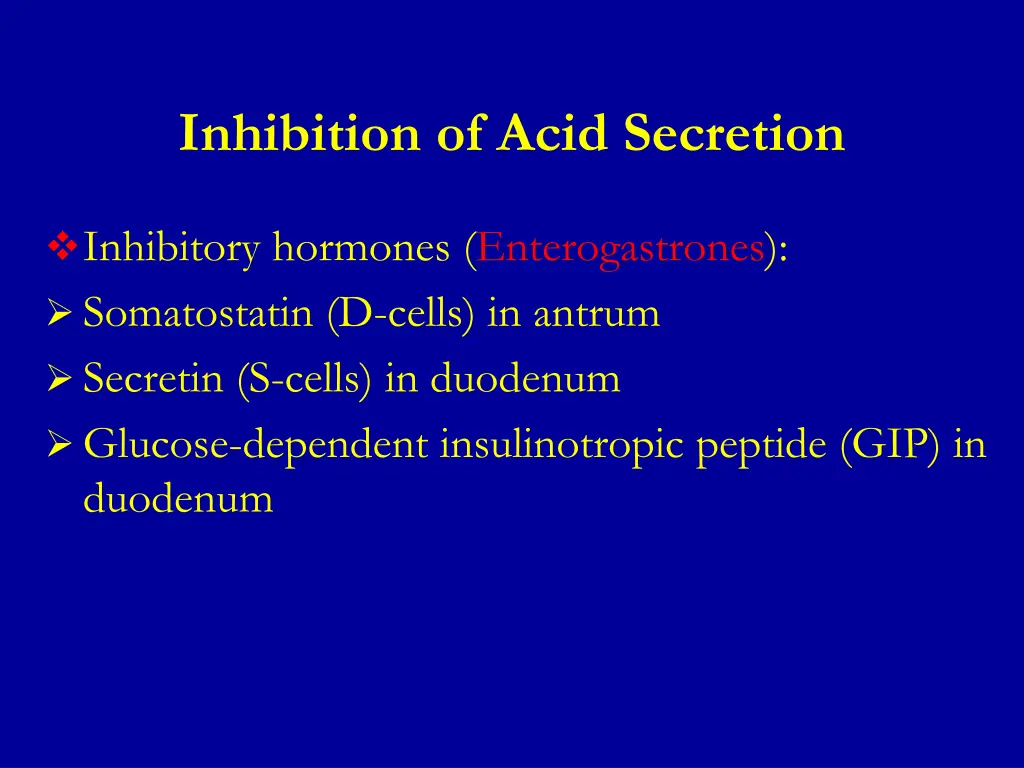 Inhibition of Acid Secretion

❖ Inhibitory hormones (Enterogastrones):

➢ Somatostatin (D-cells) in antrum

➢ Secretin (S-cells) in duodenum

➢ Glucose-dependent insulinotropic peptide (GIP) in duodenum